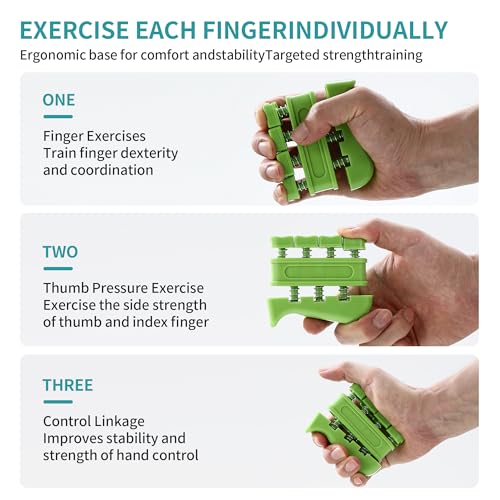 EXERCISE EACH FINGERINDIVIDUALLY

Ergonomic base for comfort andstabilityTargeted strengthtraining

ONE

Finger Exercises
Train finger dexterity and coordination

TWO

Thumb Pressure Exercise
Exercise the side strength of thumb and index finger

THREE

Control Linkage
Improves stability and strength of hand control